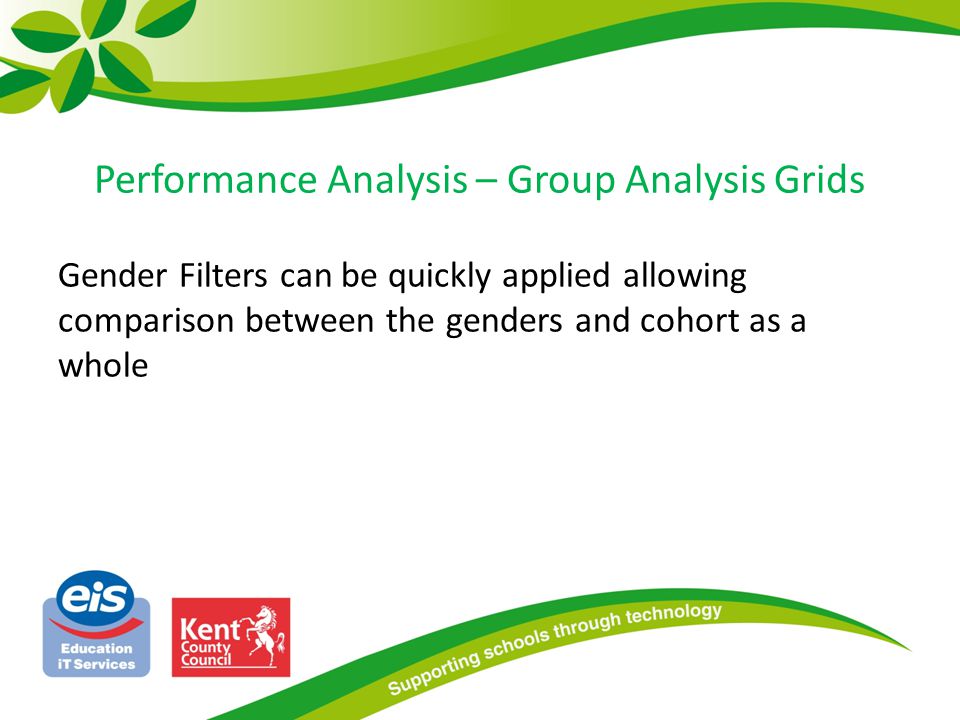 Performance Analysis – Group Analysis Grids

Gender Filters can be quickly applied allowing comparison between the genders and cohort as a whole

eis
Education
iT Services

Kent
County
Council

Supporting schools through technology